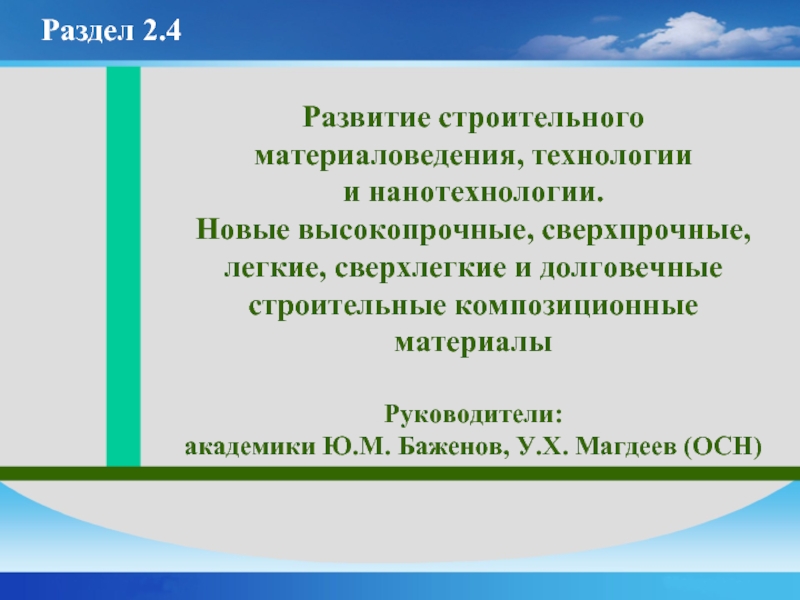 Раздел 2.4

Развитие строительного материаловедения, технологии и нанотехнологии.
Новые высокопрочные, сверхпрочные, легкие, сверхлегкие и долговечные строительные композиционные материалы

Руководители:
академики Ю.М. Баженов, У.Х. Магдеев (ОСН)